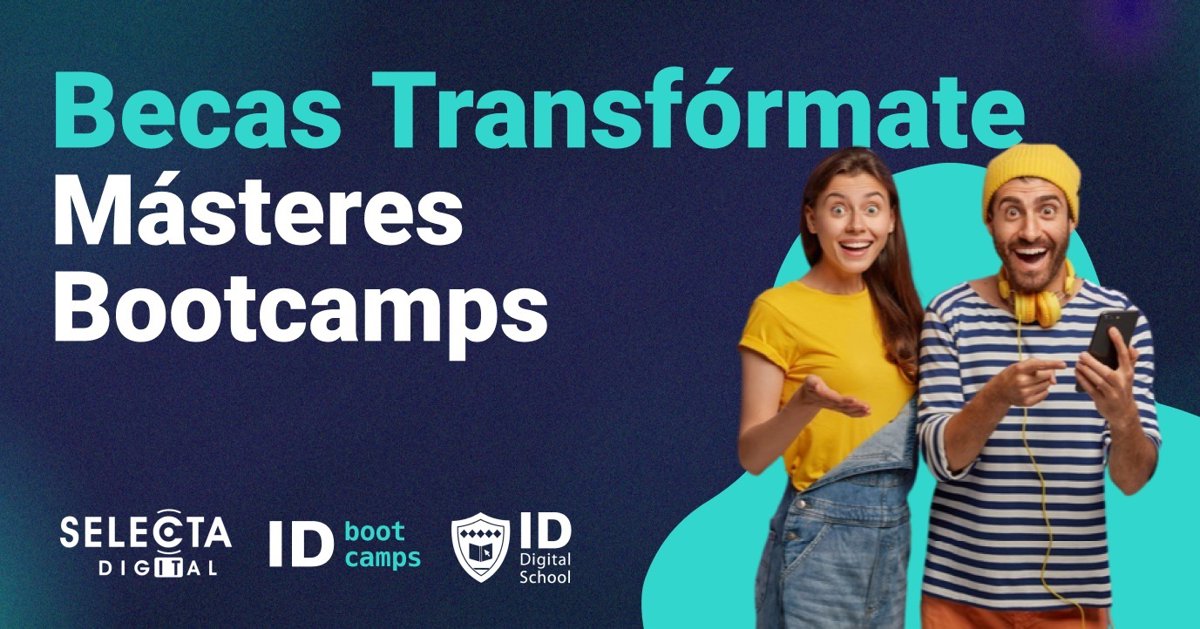 Becas Transfórmate
Másteres
Bootcamps

SELECTA
DIGITAL

ID boot camps

ID Digital School